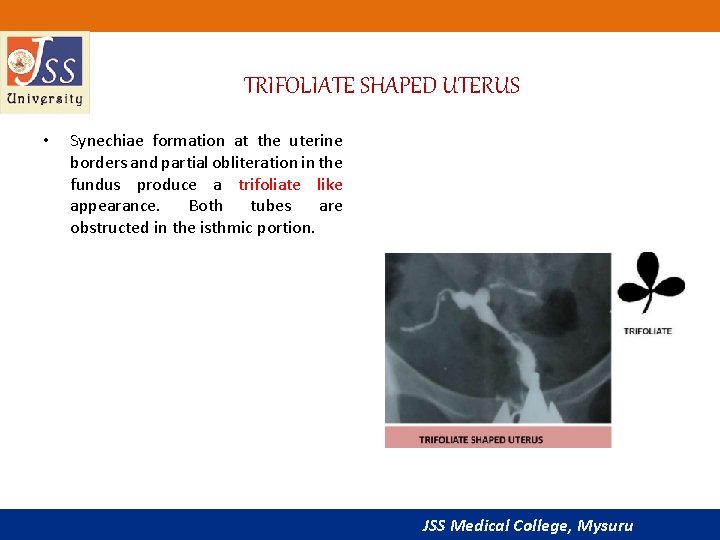 JSS University

TRIFOLIATE SHAPED UTERUS

• Synechiae formation at the uterine borders and partial obliteration in the fundus produce a trifoliate like appearance. Both tubes are obstructed in the isthmic portion.

TRIFOLIATE

TRIFOLIATE SHAPED UTERUS

JSS Medical College, Mysuru